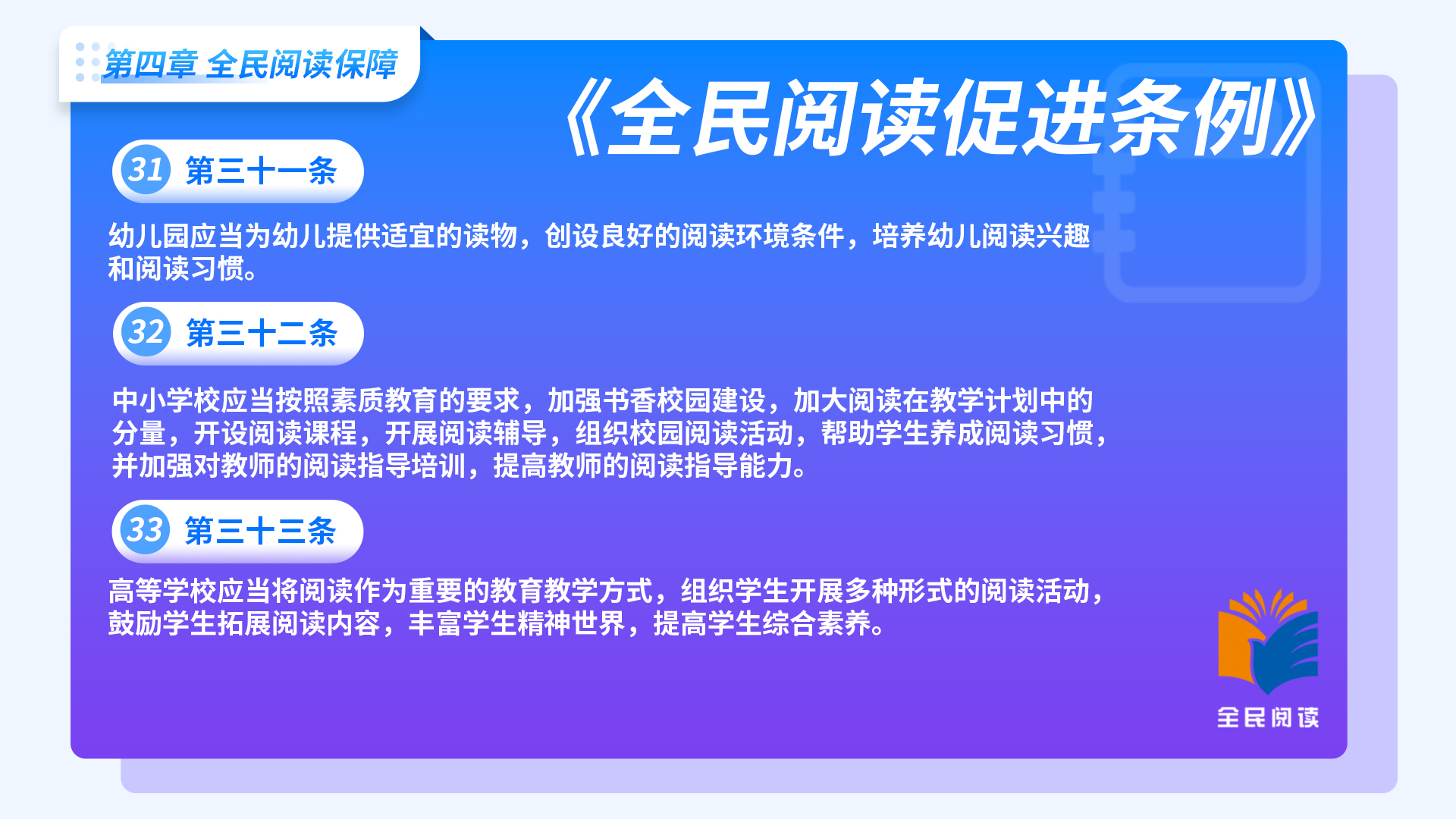 第四章 全民阅读保障

《全民阅读促进条例》

31 第三十一条

幼儿园应当为幼儿提供适宜的读物，创设良好的阅读环境条件，培养幼儿阅读兴趣和阅读习惯。

32 第三十二条

中小学校应当按照素质教育的要求，加强书香校园建设，加大阅读在教学计划中的分量，开设阅读课程，开展阅读辅导，组织校园阅读活动，帮助学生养成阅读习惯，并加强对教师的阅读指导培训，提高教师的阅读指导能力。

33 第三十三条

高等学校应当将阅读作为重要的教育教学方式，组织学生开展多种形式的阅读活动，鼓励学生拓展阅读内容，丰富学生精神世界，提高学生综合素养。

全民阅读